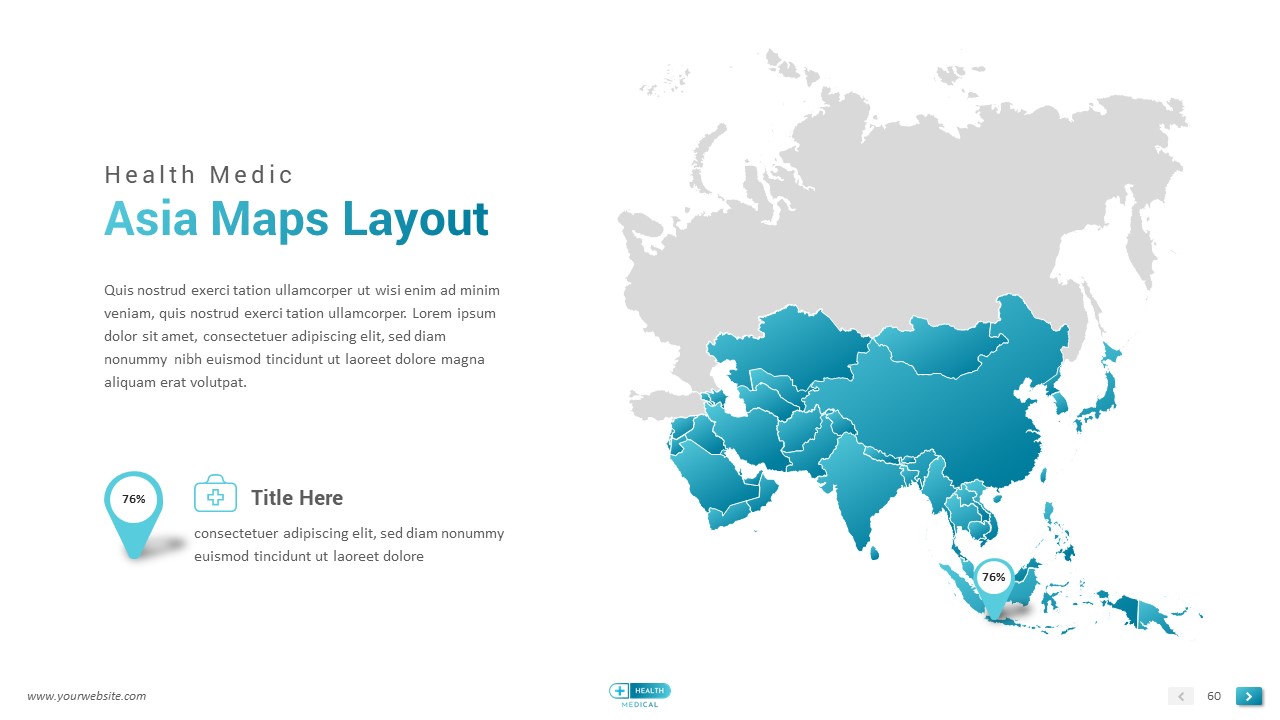 Health Medic

Asia Maps Layout

Quis nostrud exerci tation ullamcorper ut wisi enim ad minim veniam, quis nostrud exerci tation ullamcorper. Lorem ipsum dolor sit amet, consectetuer adipiscing elit, sed diam nonummy nibh euismod tincidunt ut laoreet dolore magna aliquam erat volutpat.

76%

Title Here

consectetuer adipiscing elit, sed diam nonummy euismod tincidunt ut laoreet dolore

76%

www.yourwebsite.com

HEALTH
MEDICAL

60